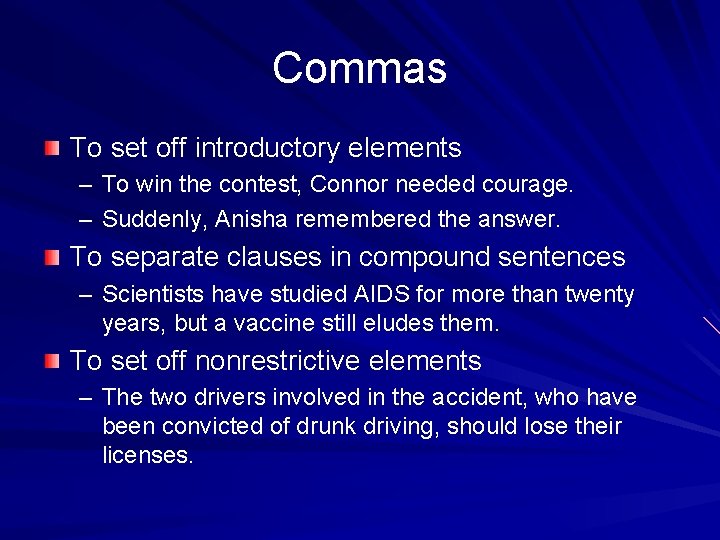 Commas

To set off introductory elements
– To win the contest, Connor needed courage.
– Suddenly, Anisha remembered the answer.

To separate clauses in compound sentences
– Scientists have studied AIDS for more than twenty years, but a vaccine still eludes them.

To set off nonrestrictive elements
– The two drivers involved in the accident, who have been convicted of drunk driving, should lose their licenses.